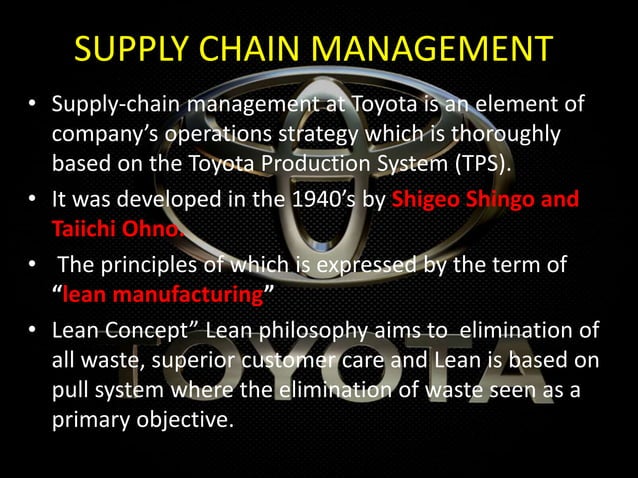 SUPPLY CHAIN MANAGEMENT

• Supply-chain management at Toyota is an element of company's operations strategy which is thoroughly based on the Toyota Production System (TPS).

• It was developed in the 1940's by Shigeo Shingo and Taiichi Ohno.

• The principles of which is expressed by the term of "lean manufacturing"

• Lean Concept" Lean philosophy aims to elimination of all waste, superior customer care and Lean is based on pull system where the elimination of waste seen as a primary objective.

TOYOTA